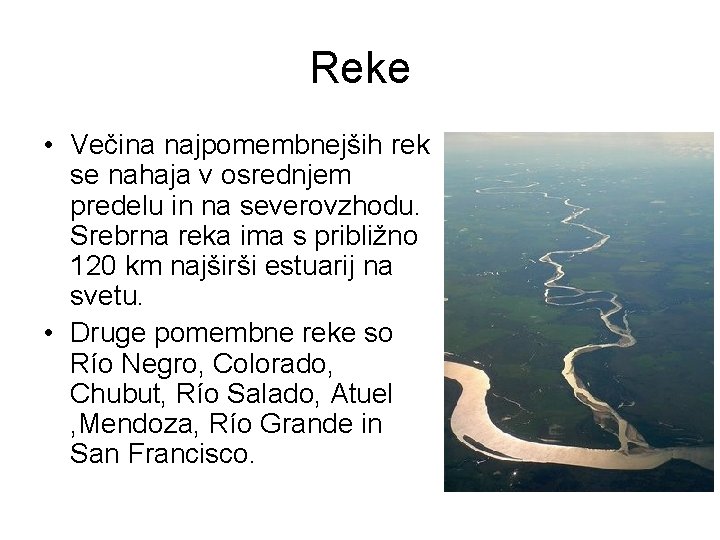 Reke

• Večina najpomembnejših rek se nahaja v osrednjem predelu in na severovzhodu. Srebrna reka ima s približno 120 km najširši estuarij na svetu.

• Druge pomembne reke so Río Negro, Colorado, Chubut, Río Salado, Atuel ,Mendoza, Río Grande in San Francisco.